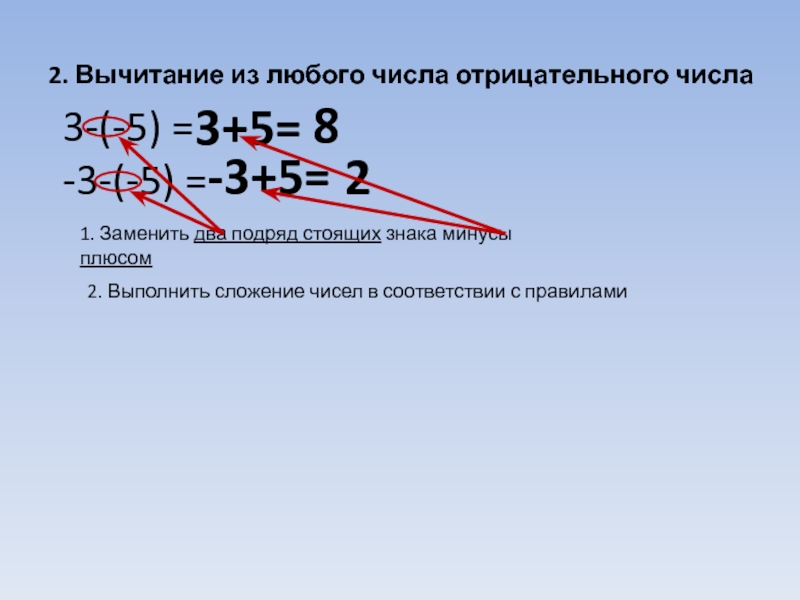 2. Вычитание из любого числа отрицательного числа

$3-(-5) = 3+5 = 8$

$-3-(-5) = -3+5 = 2$

1. Заменить два подряд стоящих знака минусы плюсом

2. Выполнить сложение чисел в соответствии с правилами